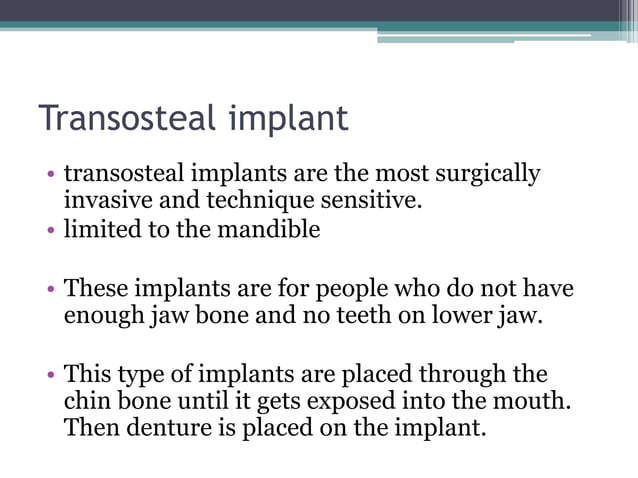 Transosteal implant

• transosteal implants are the most surgically invasive and technique sensitive.
• limited to the mandible

• These implants are for people who do not have enough jaw bone and no teeth on lower jaw.

• This type of implants are placed through the chin bone until it gets exposed into the mouth. Then denture is placed on the implant.